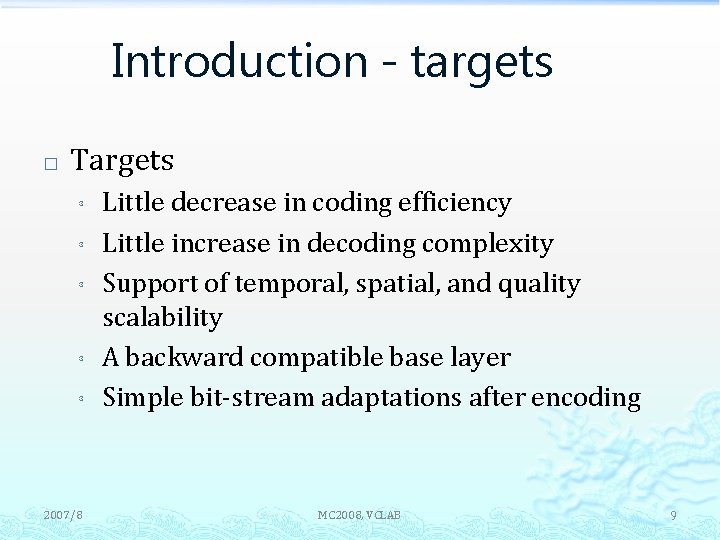 Introduction - targets

□ Targets
◦ Little decrease in coding efficiency
◦ Little increase in decoding complexity
◦ Support of temporal, spatial, and quality scalability
◦ A backward compatible base layer
◦ Simple bit-stream adaptations after encoding

2007/8
MC2008, VCLAB
9